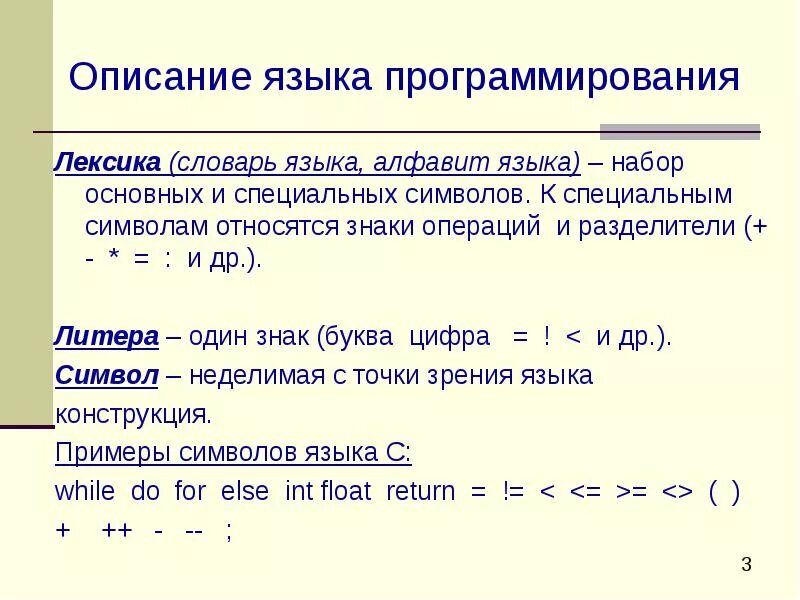 Описание языка программирования

Лексика (словарь языка, алфавит языка) – набор основных и специальных символов. К специальным символам относятся знаки операций и разделители (+ - * = : и др.).

Литера – один знак (буква цифра = ! < и др.).

Символ – неделимая с точки зрения языка конструкция.

Примеры символов языка С:

while do for else int float return = != < <= >= <> ( )

+ ++ - -- ;

3